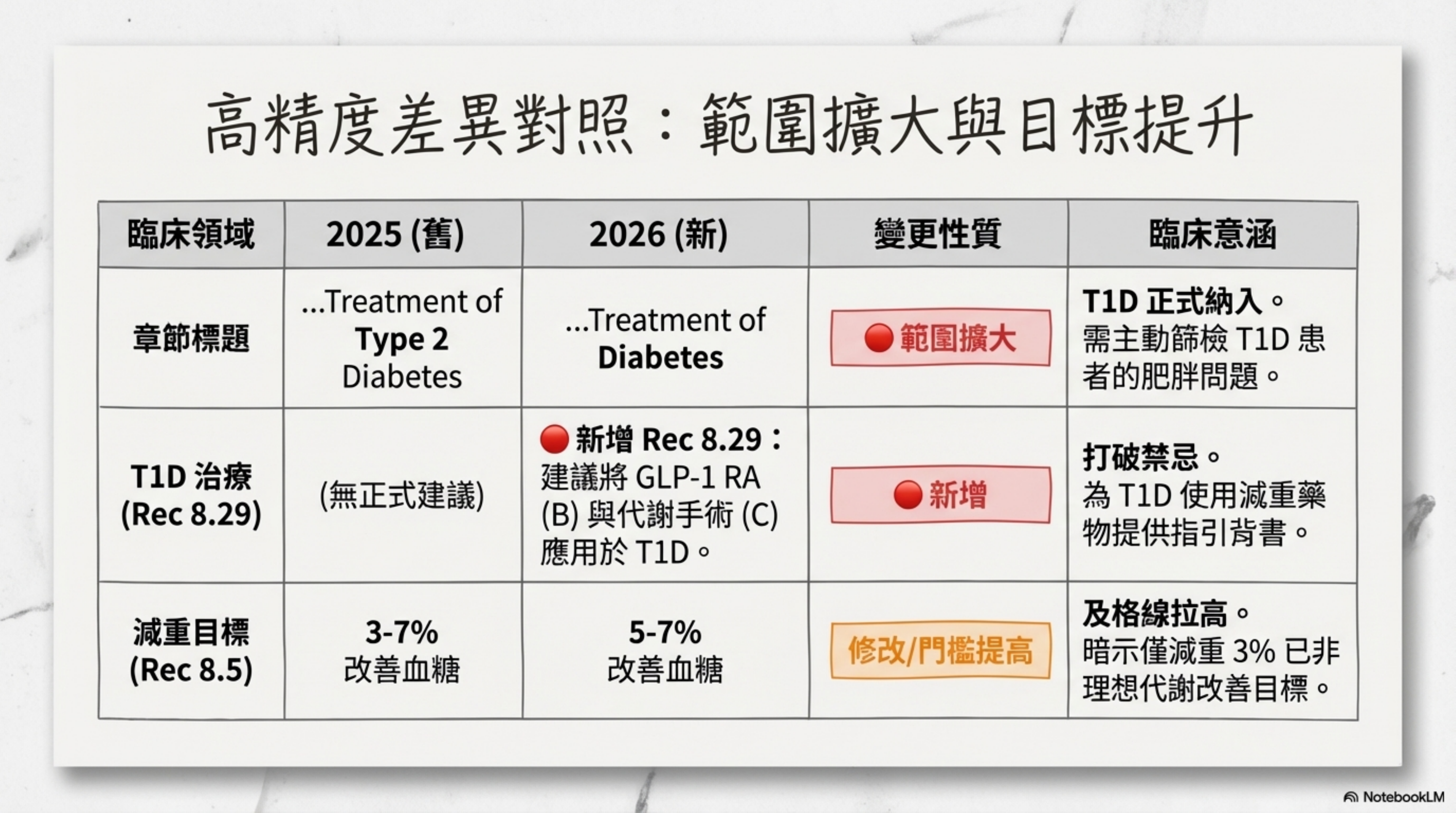 高精度差異對照：範圍擴大與目標提升

| 臨床領域 | 2025 (舊) | 2026 (新) | 變更性質 | 臨床意涵 |
|---|---|---|---|---|
| 章節標題 | ...Treatment of Type 2 Diabetes | ...Treatment of Diabetes | 範圍擴大 | T1D 正式納入。需主動篩檢 T1D 患者的肥胖問題。 |
| T1D 治療 (Rec 8.29) | (無正式建議) | 新增 Rec 8.29：建議將 GLP-1 RA (B) 與代謝手術 (C) 應用於 T1D。 | 新增 | 打破禁忌。為 T1D 使用減重藥物提供指引背書。 |
| 減重目標 (Rec 8.5) | 3-7% 改善血糖 | 5-7% 改善血糖 | 修改/門檻提高 | 及格線拉高。暗示僅減重 3% 已非理想代謝改善目標。 |

NotebookLM